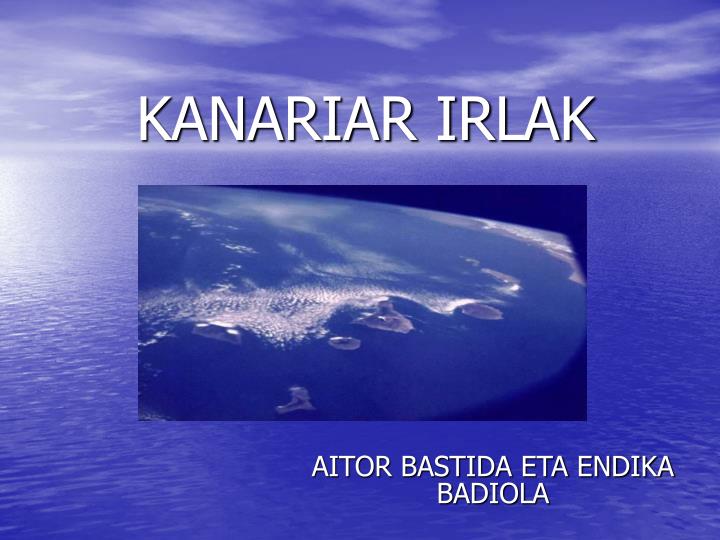 KANARIAR IRLAK

AITOR BASTIDA ETA ENDIKA BADIOLA